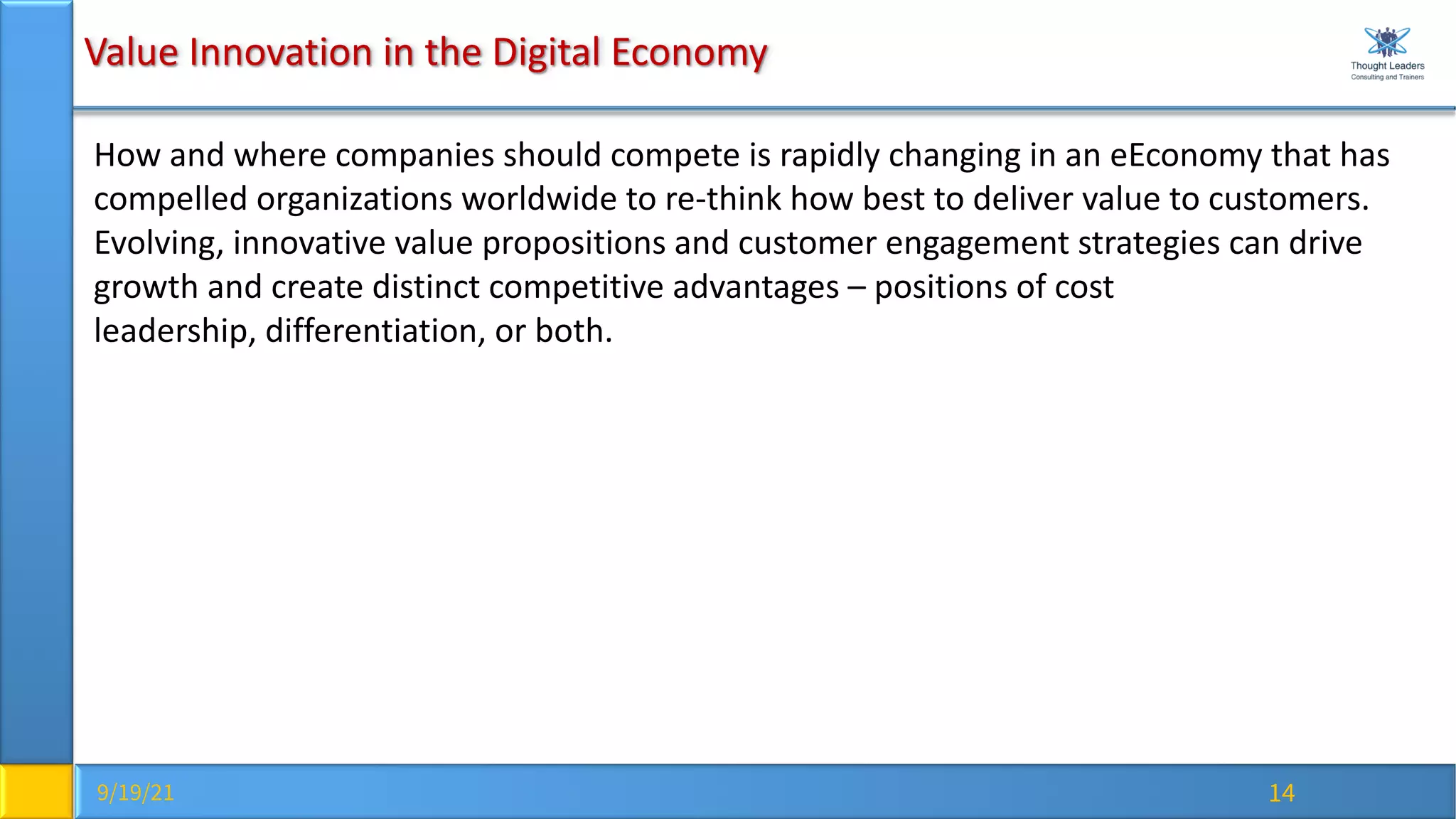 Value Innovation in the Digital Economy

Thought Leaders
Consulting and Trainers

How and where companies should compete is rapidly changing in an eEconomy that has compelled organizations worldwide to re-think how best to deliver value to customers. Evolving, innovative value propositions and customer engagement strategies can drive growth and create distinct competitive advantages – positions of cost leadership, differentiation, or both.

9/19/21

14